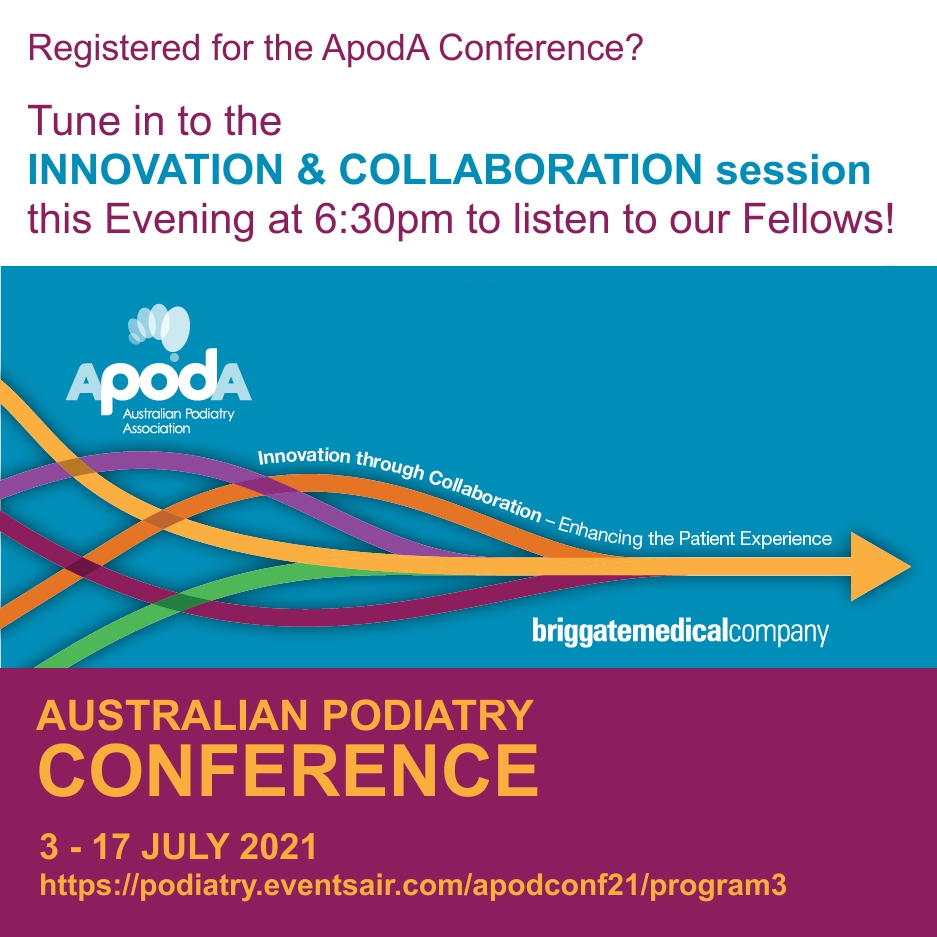 Registered for the ApodA Conference?

Tune in to the
INNOVATION & COLLABORATION session
this Evening at 6:30pm to listen to our Fellows!

ApodA
Australian Podiatry Association

Innovation through Collaboration – Enhancing the Patient Experience

briggatemedicalcompany

AUSTRALIAN PODIATRY
CONFERENCE

3 - 17 JULY 2021
https://podiatry.eventsair.com/apodconf21/program3